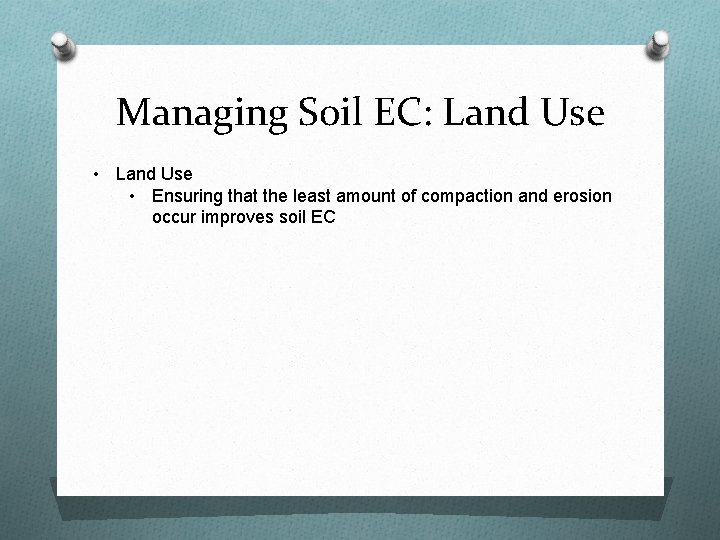 Managing Soil EC: Land Use

• Land Use
  • Ensuring that the least amount of compaction and erosion occur improves soil EC